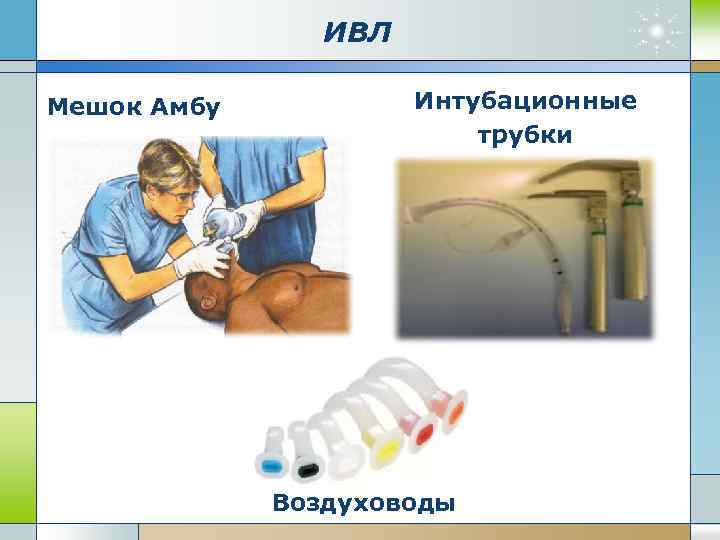 ИВЛ

Мешок Амбу

Интубационные трубки

Воздуховоды